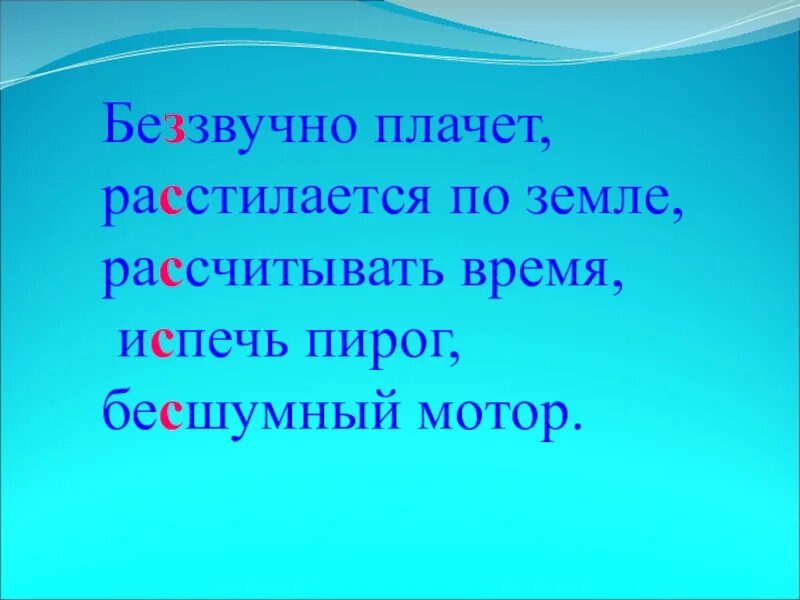 Беззвучно плачет,
расстилается по земле,
рассчитывать время,
испечь пирог,
бесшумный мотор.